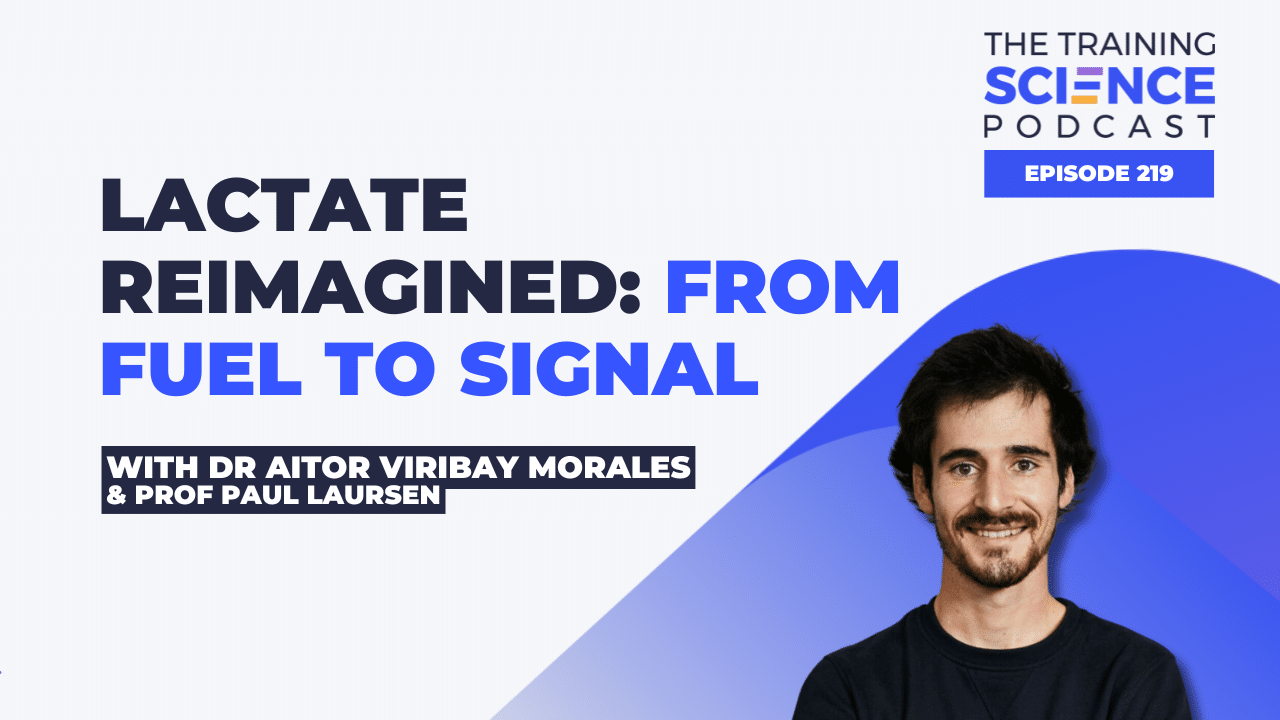 THE TRAINING
SCIENCE
PODCAST

EPISODE 219

LACTATE REIMAGINED: FROM FUEL TO SIGNAL

WITH DR AITOR VIRIBAY MORALES
& PROF PAUL LAURSEN